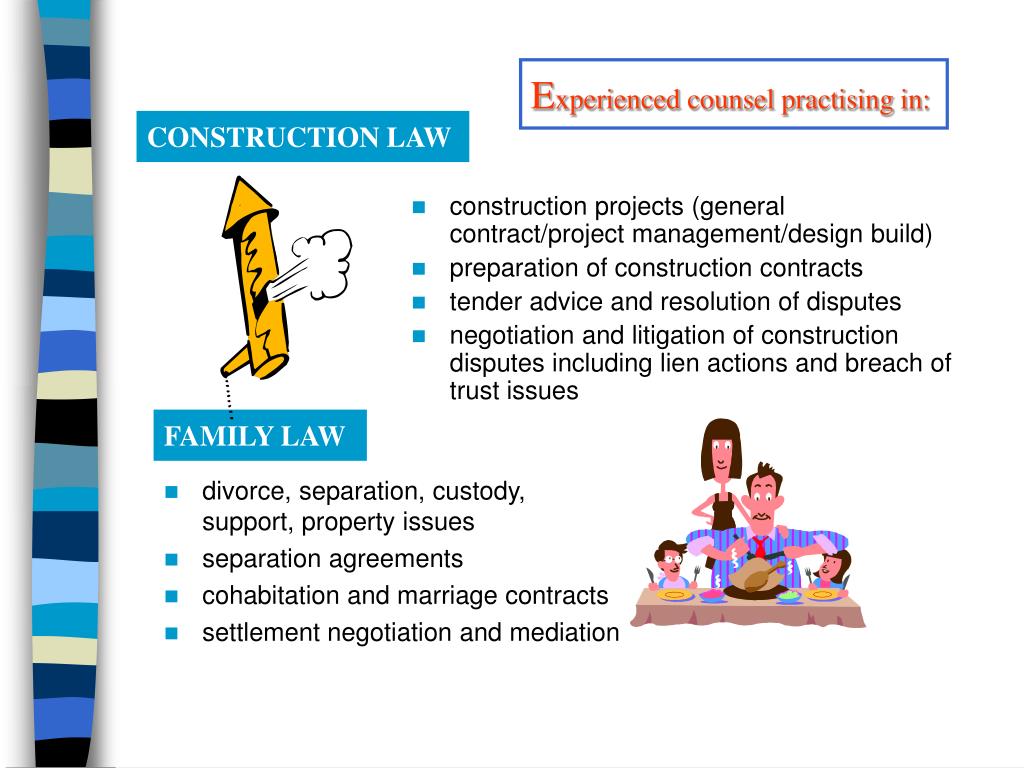 Experienced counsel practising in:

CONSTRUCTION LAW

- construction projects (general contract/project management/design build)
- preparation of construction contracts
- tender advice and resolution of disputes
- negotiation and litigation of construction disputes including lien actions and breach of trust issues

FAMILY LAW

- divorce, separation, custody, support, property issues
- separation agreements
- cohabitation and marriage contracts
- settlement negotiation and mediation